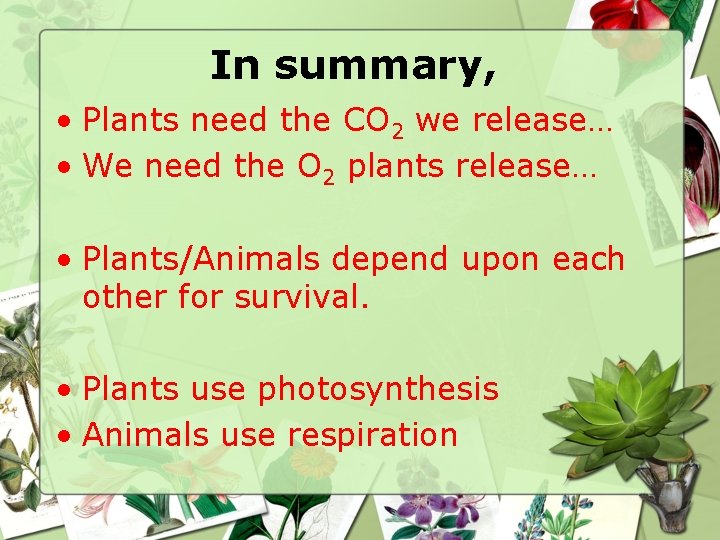 In summary,

• Plants need the $CO_2$ we release…
• We need the $O_2$ plants release…

• Plants/Animals depend upon each other for survival.

• Plants use photosynthesis
• Animals use respiration